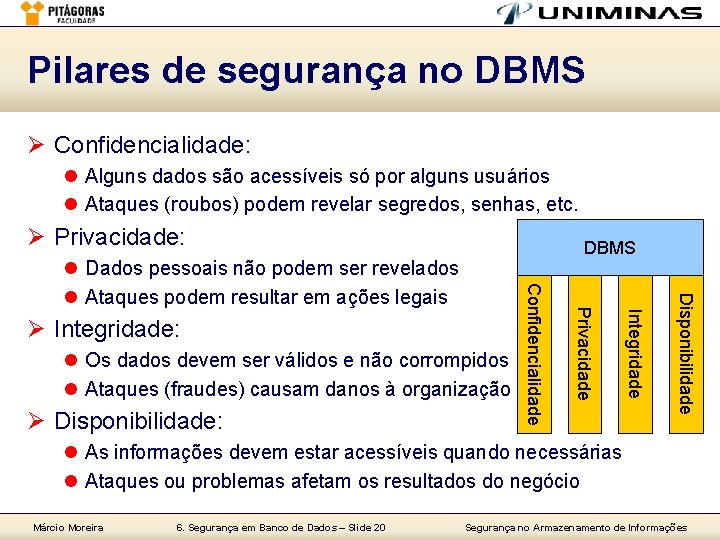 PITÁGORAS
FACULDADE

UNIMINAS

Pilares de segurança no DBMS

➢ Confidencialidade:
● Alguns dados são acessíveis só por alguns usuários
● Ataques (roubos) podem revelar segredos, senhas, etc.

➢ Privacidade:
● Dados pessoais não podem ser revelados
● Ataques podem resultar em ações legais

➢ Integridade:
● Os dados devem ser válidos e não corrompidos
● Ataques (fraudes) causam danos à organização

➢ Disponibilidade:
● As informações devem estar acessíveis quando necessárias
● Ataques ou problemas afetam os resultados do negócio

DBMS

Confidencialidade

Privacidade

Integridade

Disponibilidade

Márcio Moreira

6. Segurança em Banco de Dados – Slide 20

Segurança no Armazenamento de Informações